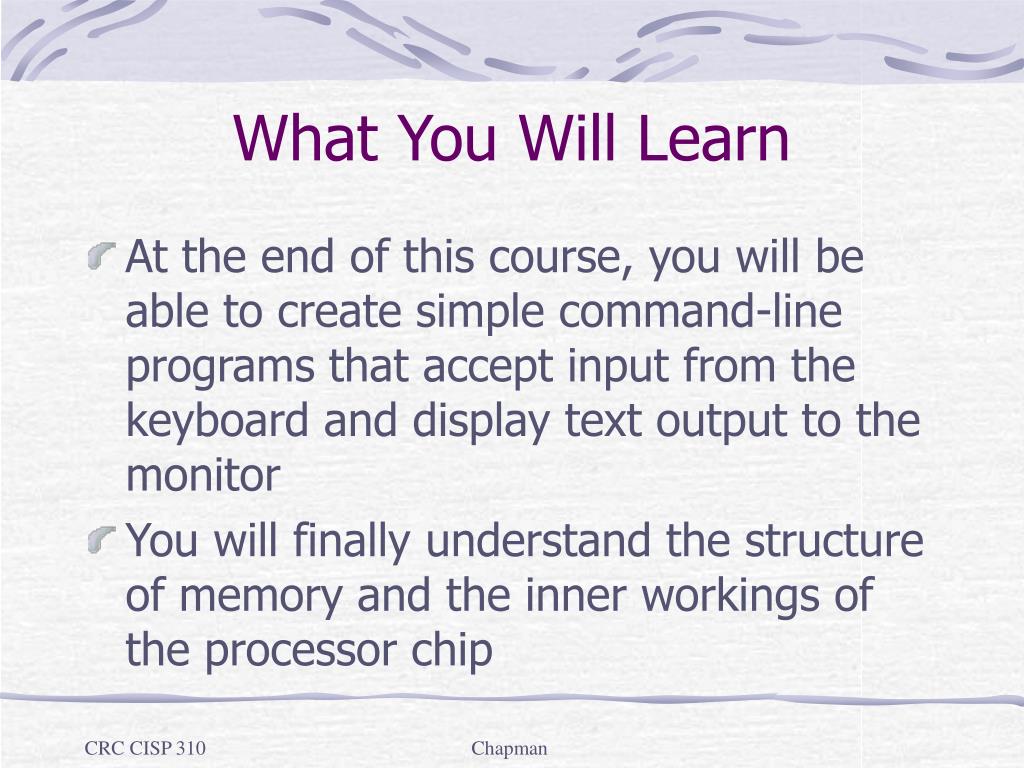 What You Will Learn

At the end of this course, you will be able to create simple command-line programs that accept input from the keyboard and display text output to the monitor

You will finally understand the structure of memory and the inner workings of the processor chip

CRC CISP 310

Chapman